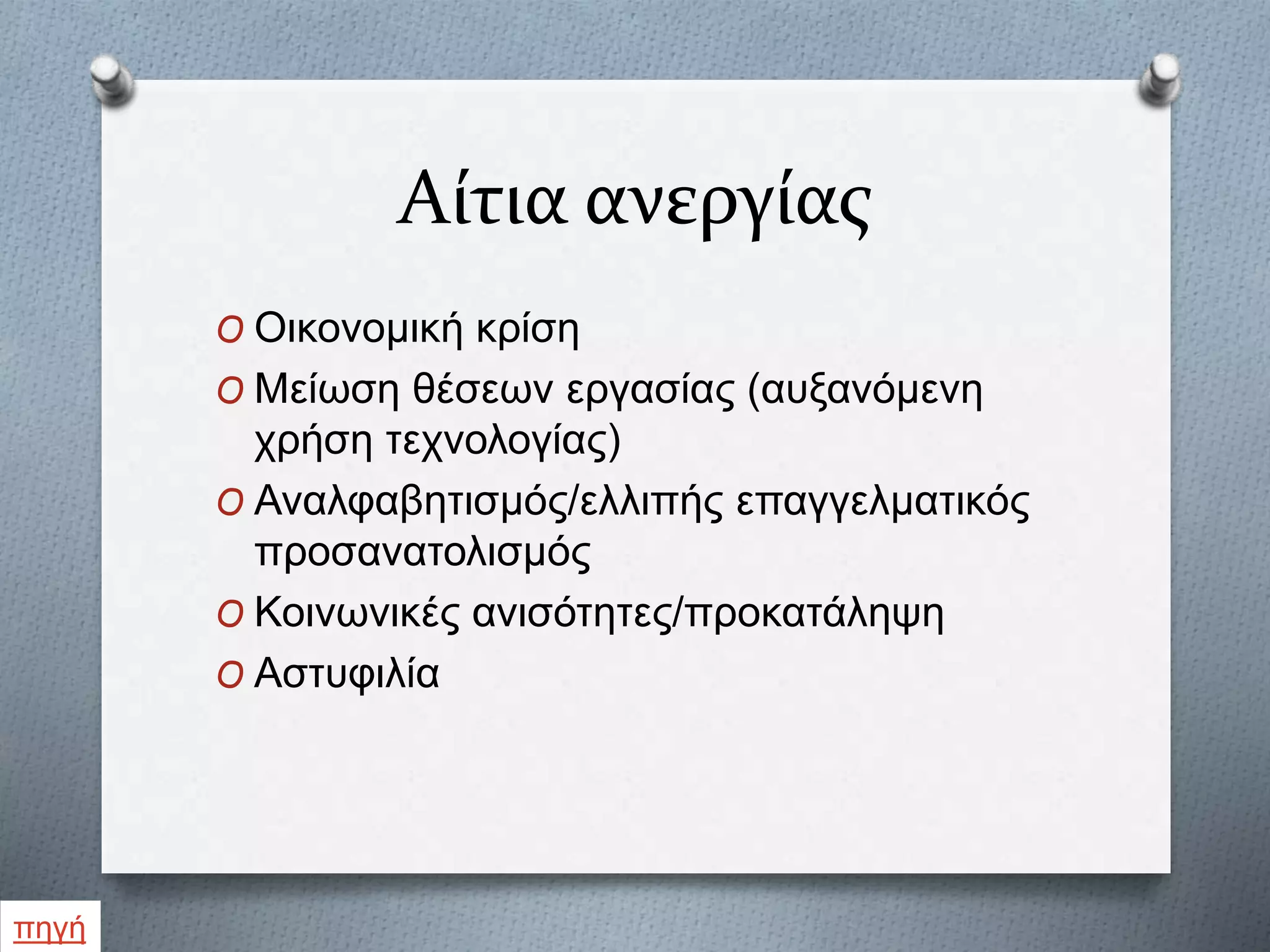 Αίτια ανεργίας

O Οικονομική κρίση
O Μείωση θέσεων εργασίας (αυξανόμενη χρήση τεχνολογίας)
O Αναλφαβητισμός/ελλιπής επαγγελματικός προσανατολισμός
O Κοινωνικές ανισότητες/προκατάληψη
O Αστυφιλία

πηγή